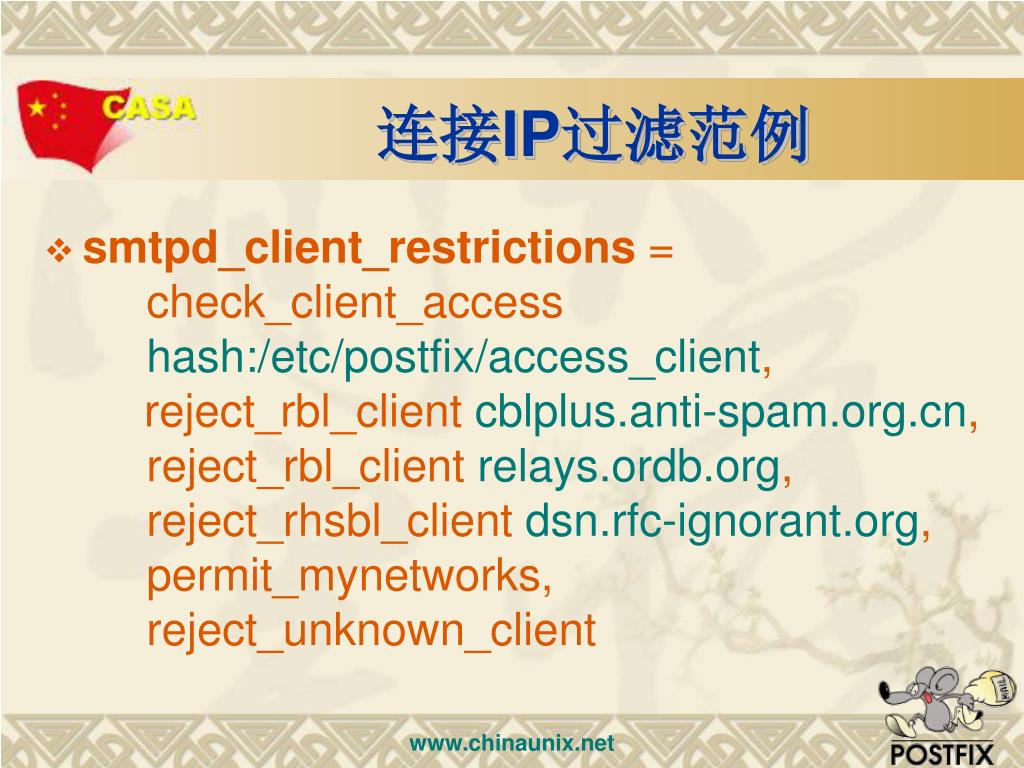 CASA

连接IP过滤范例

❖ smtpd_client_restrictions =
check_client_access
hash:/etc/postfix/access_client,
reject_rbl_client cblplus.anti-spam.org.cn,
reject_rbl_client relays.ordb.org,
reject_rhsbl_client dsn.rfc-ignorant.org,
permit_mynetworks,
reject_unknown_client

www.chinaunix.net

MAIL

POSTFIX